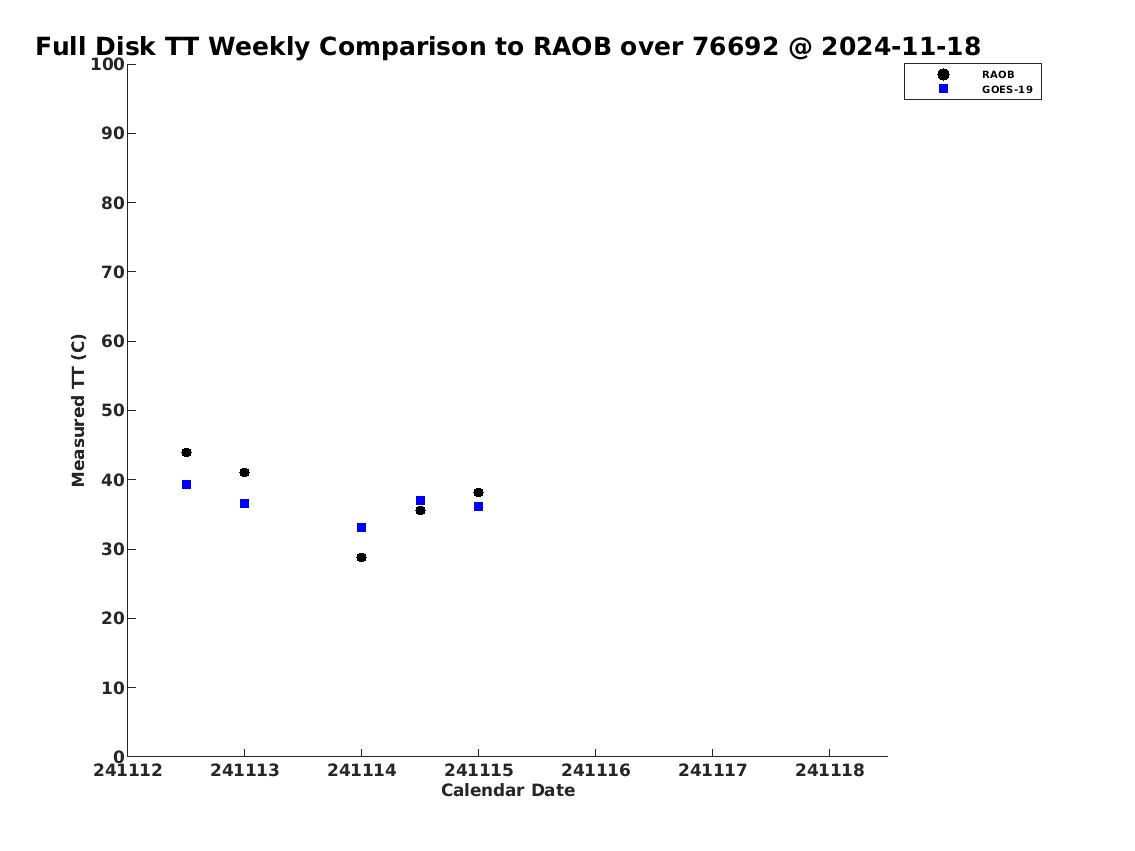 Full Disk TT Weekly Comparison to RAOB over 76692 @ 2024-11-18

RAOB
GOES-19

Measured TT (C)

100
90
80
70
60
50
40
30
20
10
0

241112 241113 241114 241115 241116 241117 241118

Calendar Date